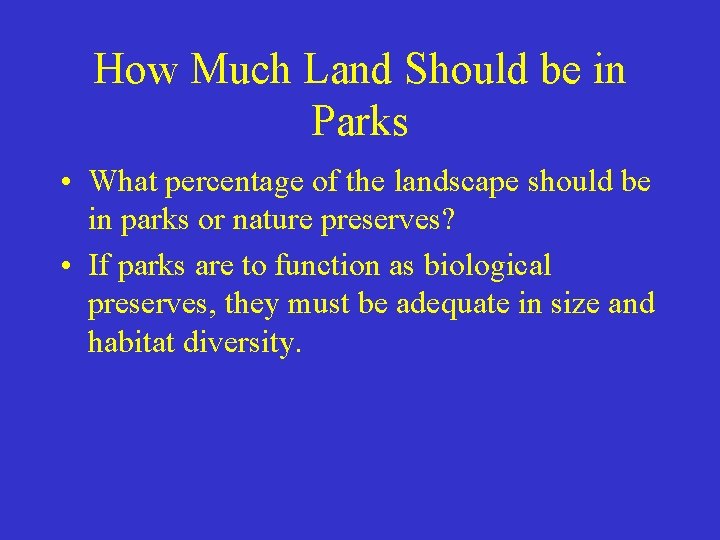 How Much Land Should be in Parks

• What percentage of the landscape should be in parks or nature preserves?

• If parks are to function as biological preserves, they must be adequate in size and habitat diversity.